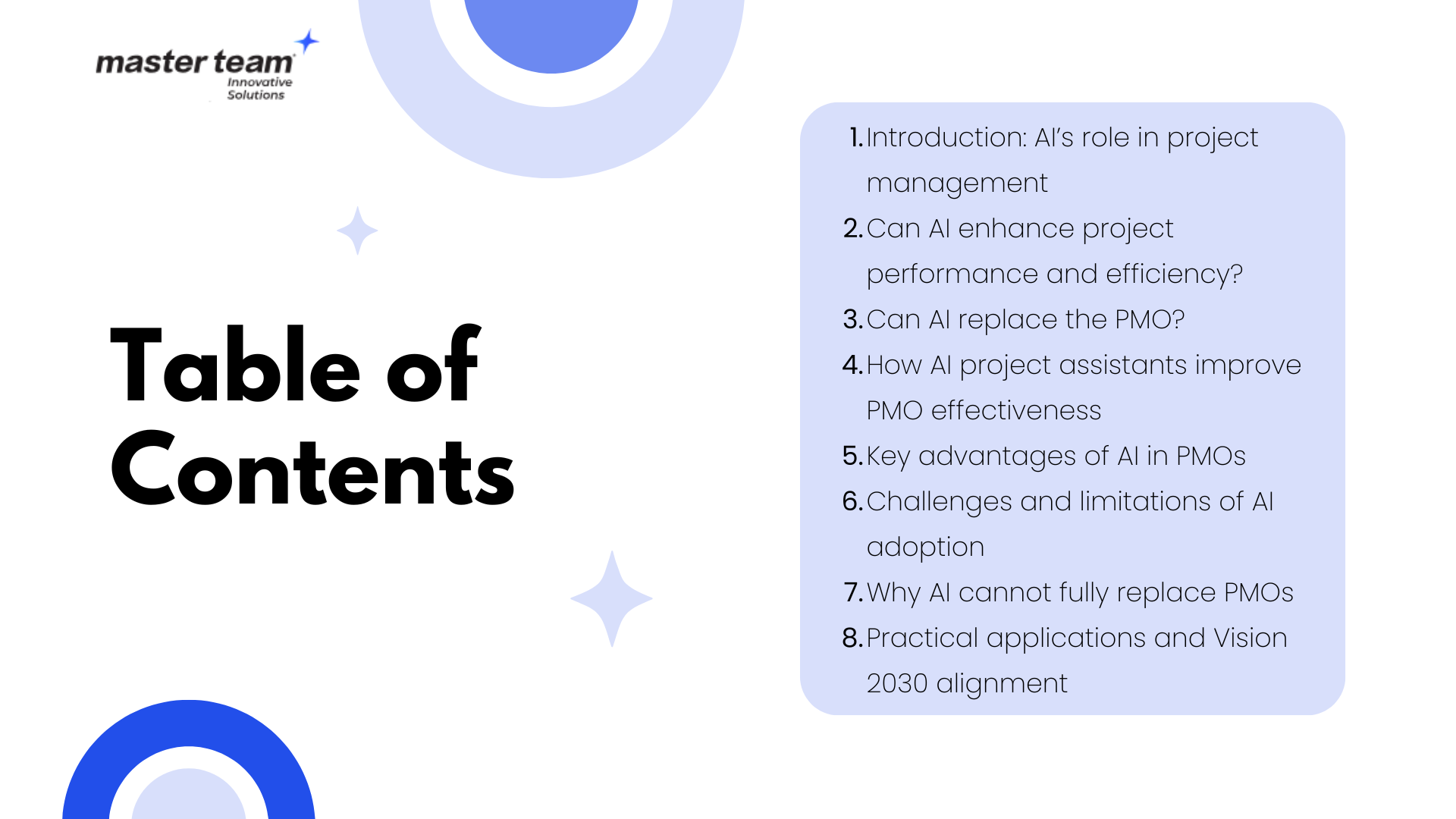 master team
Innovative Solutions

Table of Contents

1. Introduction: AI's role in project management
2. Can AI enhance project performance and efficiency?
3. Can AI replace the PMO?
4. How AI project assistants improve PMO effectiveness
5. Key advantages of AI in PMOs
6. Challenges and limitations of AI adoption
7. Why AI cannot fully replace PMOs
8. Practical applications and Vision 2030 alignment